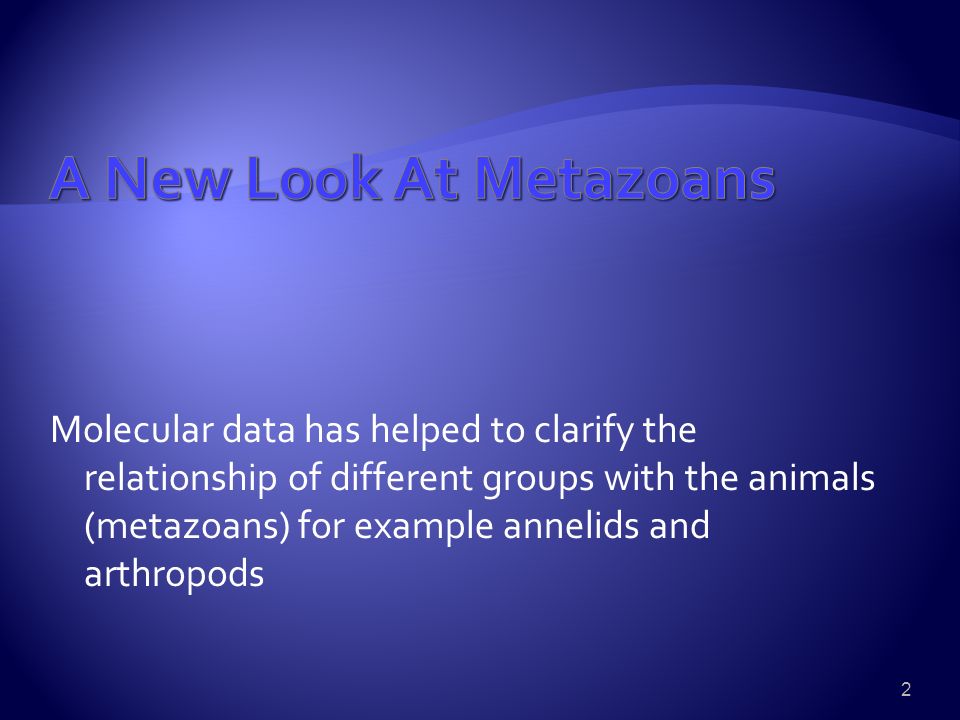 A New Look At Metazoans

Molecular data has helped to clarify the relationship of different groups with the animals (metazoans) for example annelids and arthropods

2